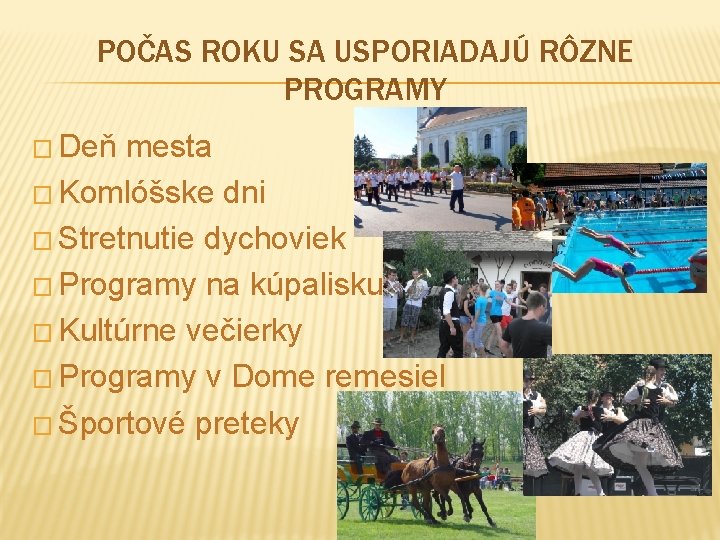 POČAS ROKU SA USPORIADAJÚ RÔZNE PROGRAMY

□ Deň mesta
□ Komlóšske dni
□ Stretnutie dychoviek
□ Programy na kúpalisku
□ Kultúrne večierky
□ Programy v Dome remesiel
□ Športové preteky